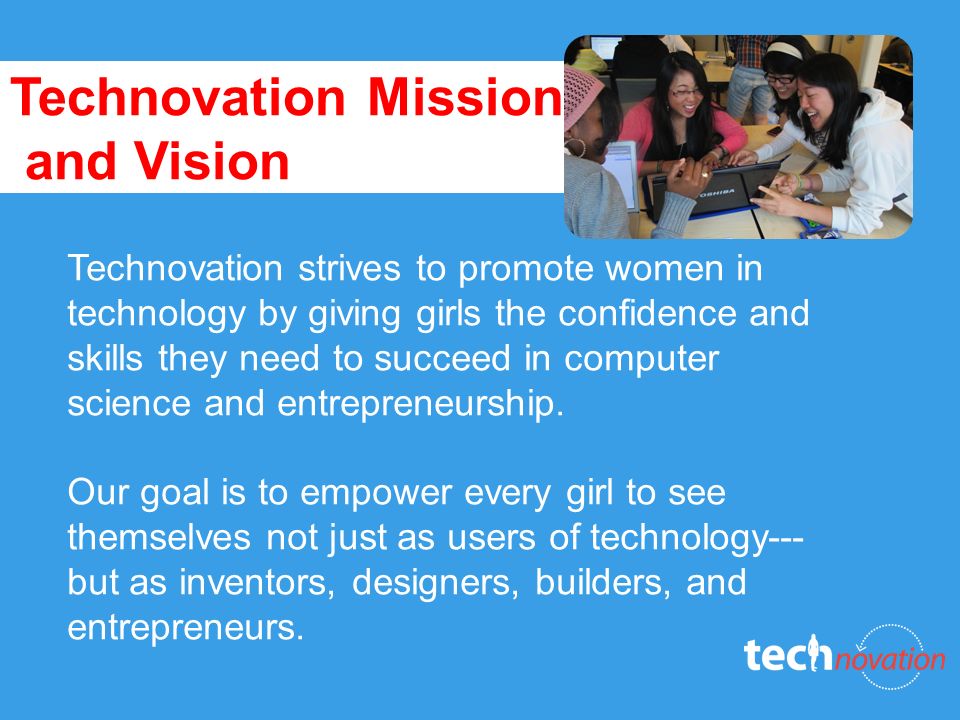 Technovation Mission and Vision

TOSHIBA

Technovation strives to promote women in technology by giving girls the confidence and skills they need to succeed in computer science and entrepreneurship.

Our goal is to empower every girl to see themselves not just as users of technology--- but as inventors, designers, builders, and entrepreneurs.

technovation